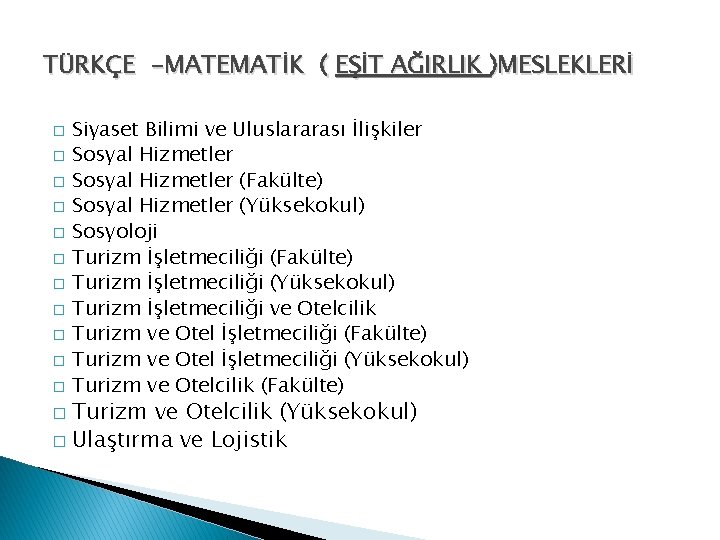 TÜRKÇE -MATEMATİK ( EŞİT AĞIRLIK )MESLEKLERİ

□ Siyaset Bilimi ve Uluslararası İlişkiler
□ Sosyal Hizmetler
□ Sosyal Hizmetler (Fakülte)
□ Sosyal Hizmetler (Yüksekokul)
□ Sosyoloji
□ Turizm İşletmeciliği (Fakülte)
□ Turizm İşletmeciliği (Yüksekokul)
□ Turizm İşletmeciliği ve Otelcilik
□ Turizm ve Otel İşletmeciliği (Fakülte)
□ Turizm ve Otel İşletmeciliği (Yüksekokul)
□ Turizm ve Otelcilik (Fakülte)
□ Turizm ve Otelcilik (Yüksekokul)
□ Ulaştırma ve Lojistik